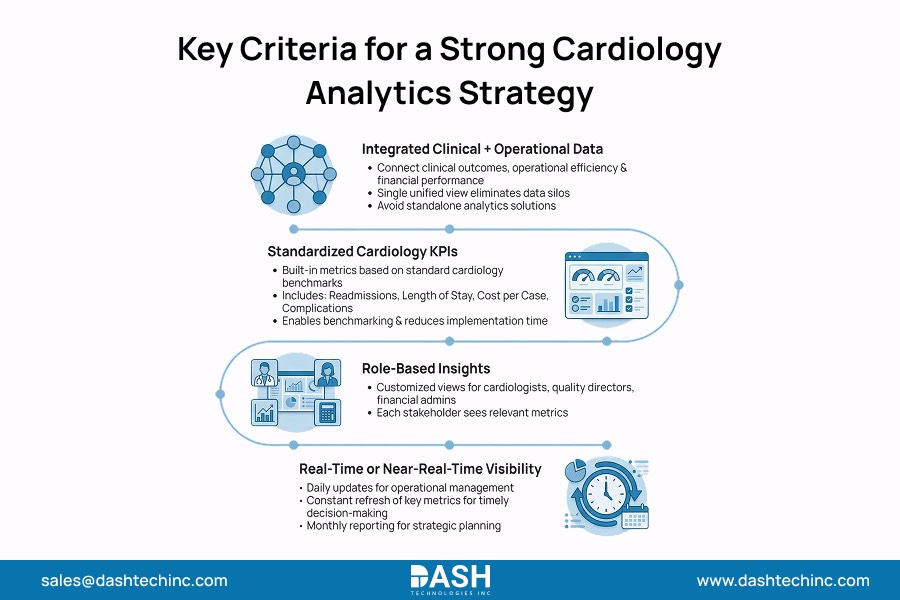 Key Criteria for a Strong Cardiology Analytics Strategy

Integrated Clinical + Operational Data
• Connect clinical outcomes, operational efficiency & financial performance
• Single unified view eliminates data silos
• Avoid standalone analytics solutions

Standardized Cardiology KPIs
• Built-in metrics based on standard cardiology benchmarks
• Includes: Readmissions, Length of Stay, Cost per Case, Complications
• Enables benchmarking & reduces implementation time

Role-Based Insights
• Customized views for cardiologists, quality directors, financial admins
• Each stakeholder sees relevant metrics

Real-Time or Near-Real-Time Visibility
• Daily updates for operational management
• Constant refresh of key metrics for timely decision-making
• Monthly reporting for strategic planning

sales@dashtechinc.com

DASH
TECHNOLOGIES INC

www.dashtechinc.com